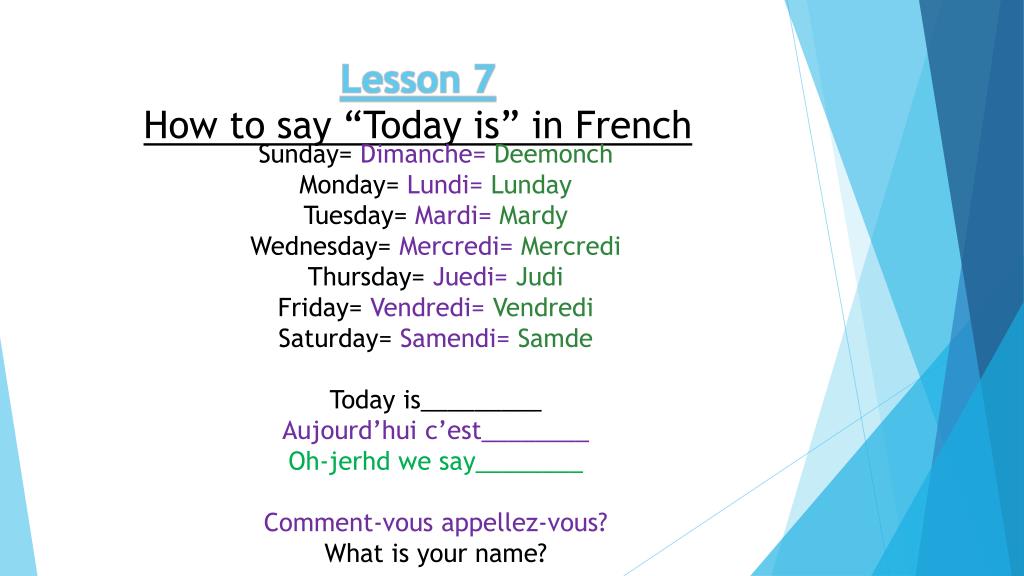 Lesson 7
How to say “Today is” in French
Sunday= Dimanche= Deemonch
Monday= Lundi= Lunday
Tuesday= Mardi= Mardy
Wednesday= Mercredi= Mercredi
Thursday= Juedi= Judi
Friday= Vendredi= Vendredi
Saturday= Samendi= Samde

Today is_________
Aujourd’hui c’est________
Oh-jerhd we say________

Comment-vous appellez-vous?
What is your name?